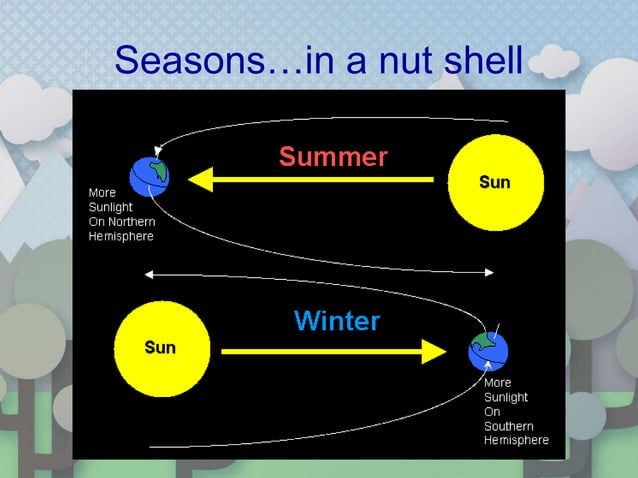 Seasons…in a nut shell

Summer

Sun

More Sunlight On Northern Hemisphere

Winter

Sun

More Sunlight On Southern Hemisphere